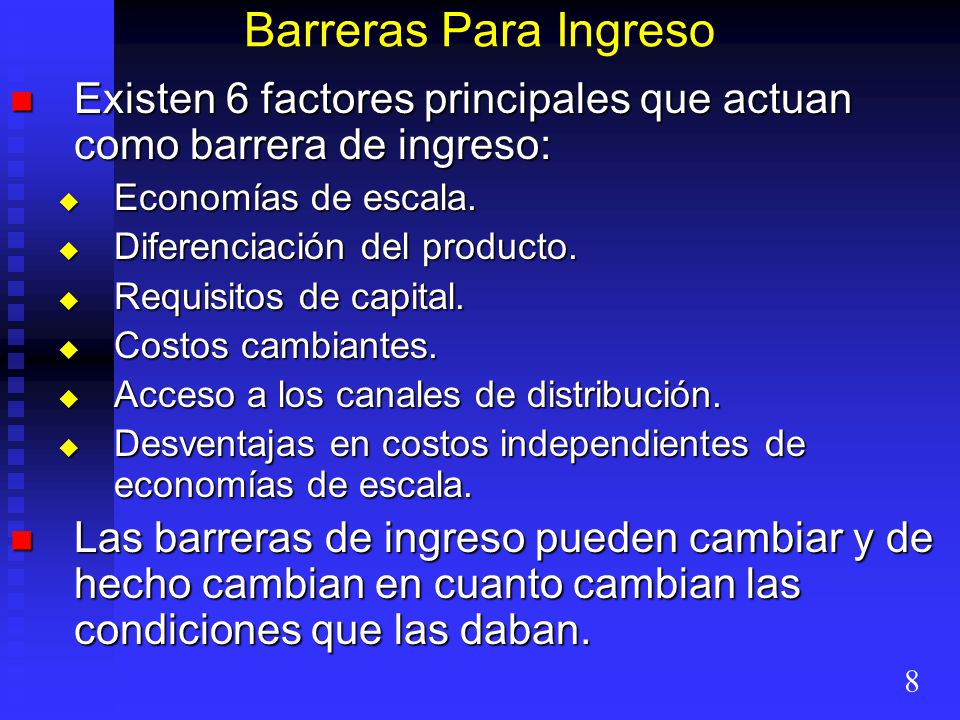 Barreras Para Ingreso

Existen 6 factores principales que actuan como barrera de ingreso:

Economías de escala.

Diferenciación del producto.

Requisitos de capital.

Costos cambiantes.

Acceso a los canales de distribución.

Desventajas en costos independientes de economías de escala.

Las barreras de ingreso pueden cambiar y de hecho cambian en cuanto cambian las condiciones que las daban.

8